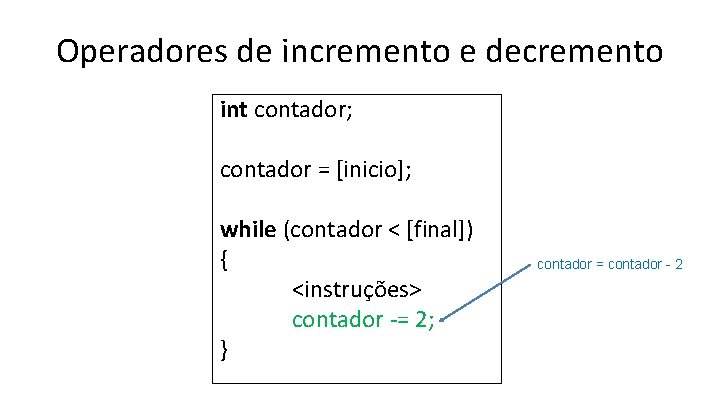 Operadores de incremento e decremento

int contador;

contador = [inicio];

while (contador < [final])
{
<instruções>
contador -= 2;
}

contador = contador - 2